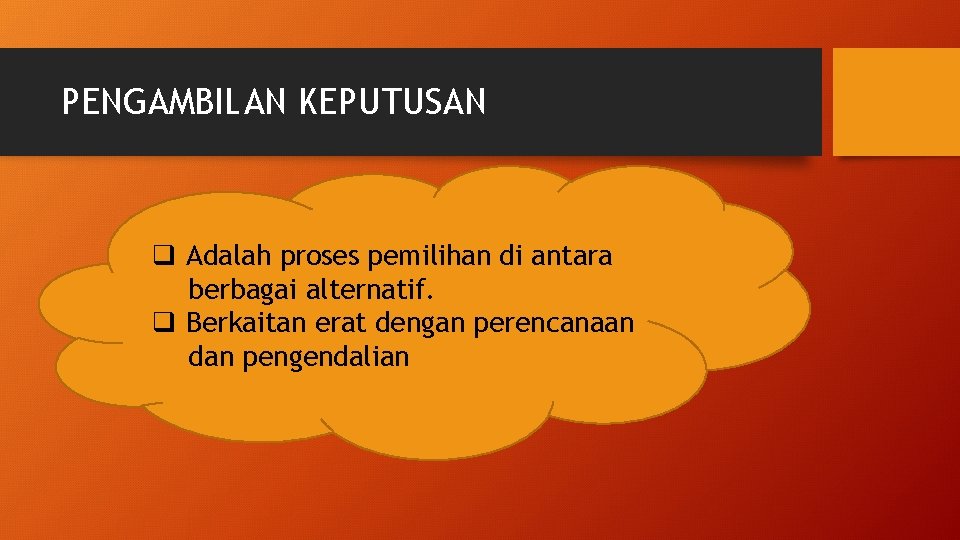 PENGAMBILAN KEPUTUSAN

❑ Adalah proses pemilihan di antara berbagai alternatif.
❑ Berkaitan erat dengan perencanaan dan pengendalian